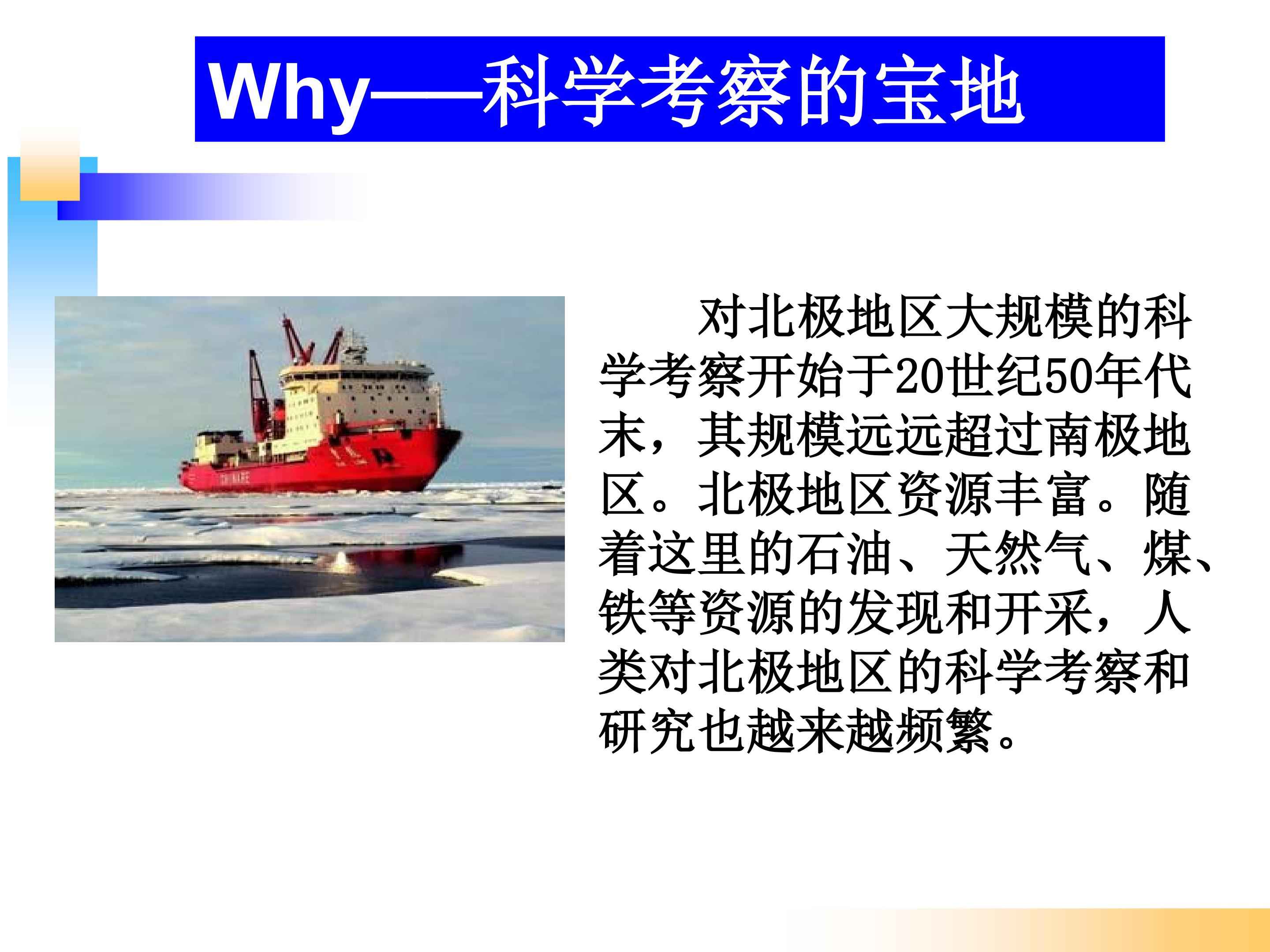 Why——科学考察的宝地

对北极地区大规模的科学考察开始于20世纪50年代末，其规模远远超过南极地区。北极地区资源丰富。随着这里的石油、天然气、煤、铁等资源的发现和开采，人类对北极地区的科学考察和研究也越来越频繁。